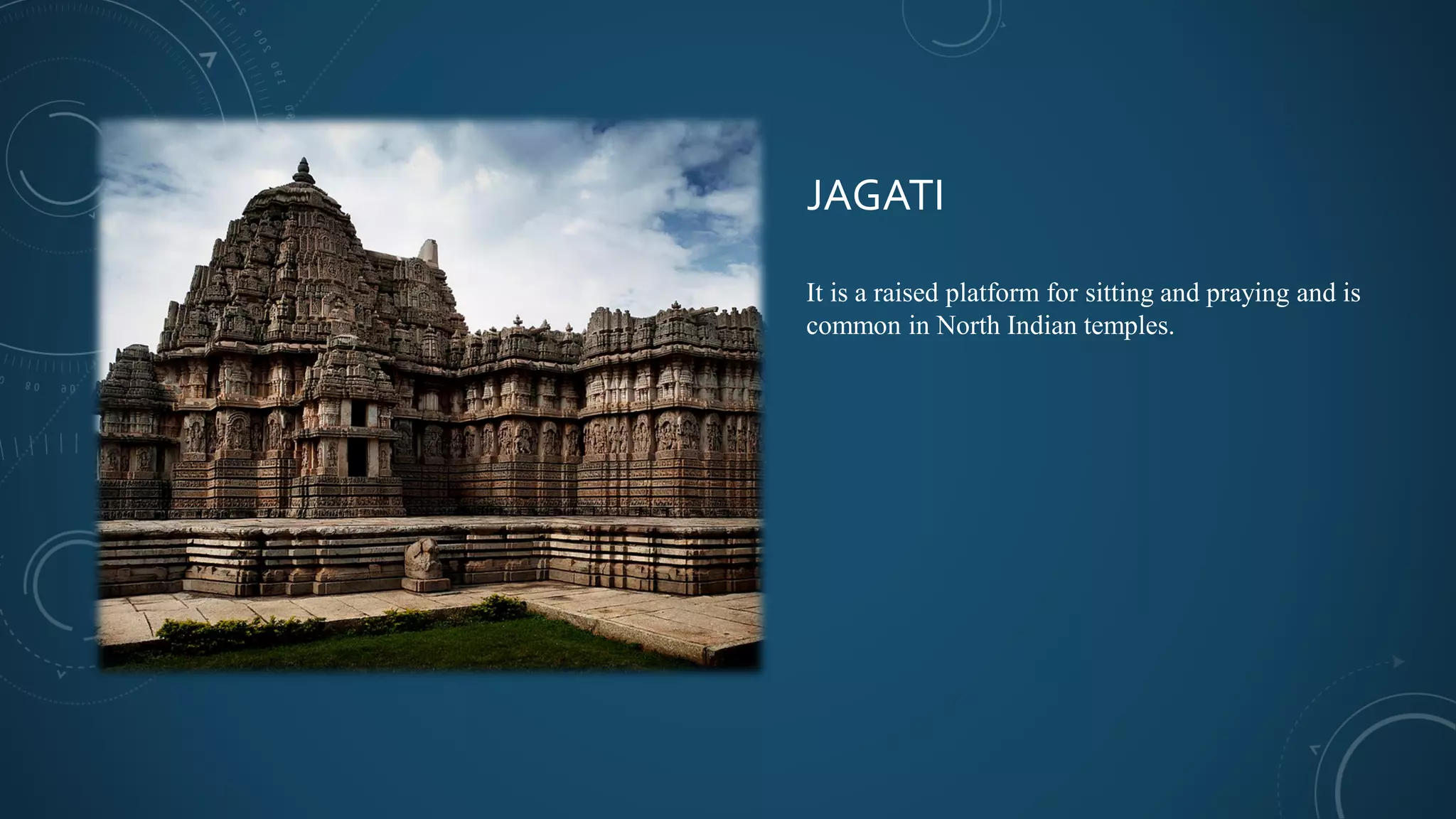 JAGATI

It is a raised platform for sitting and praying and is common in North Indian temples.